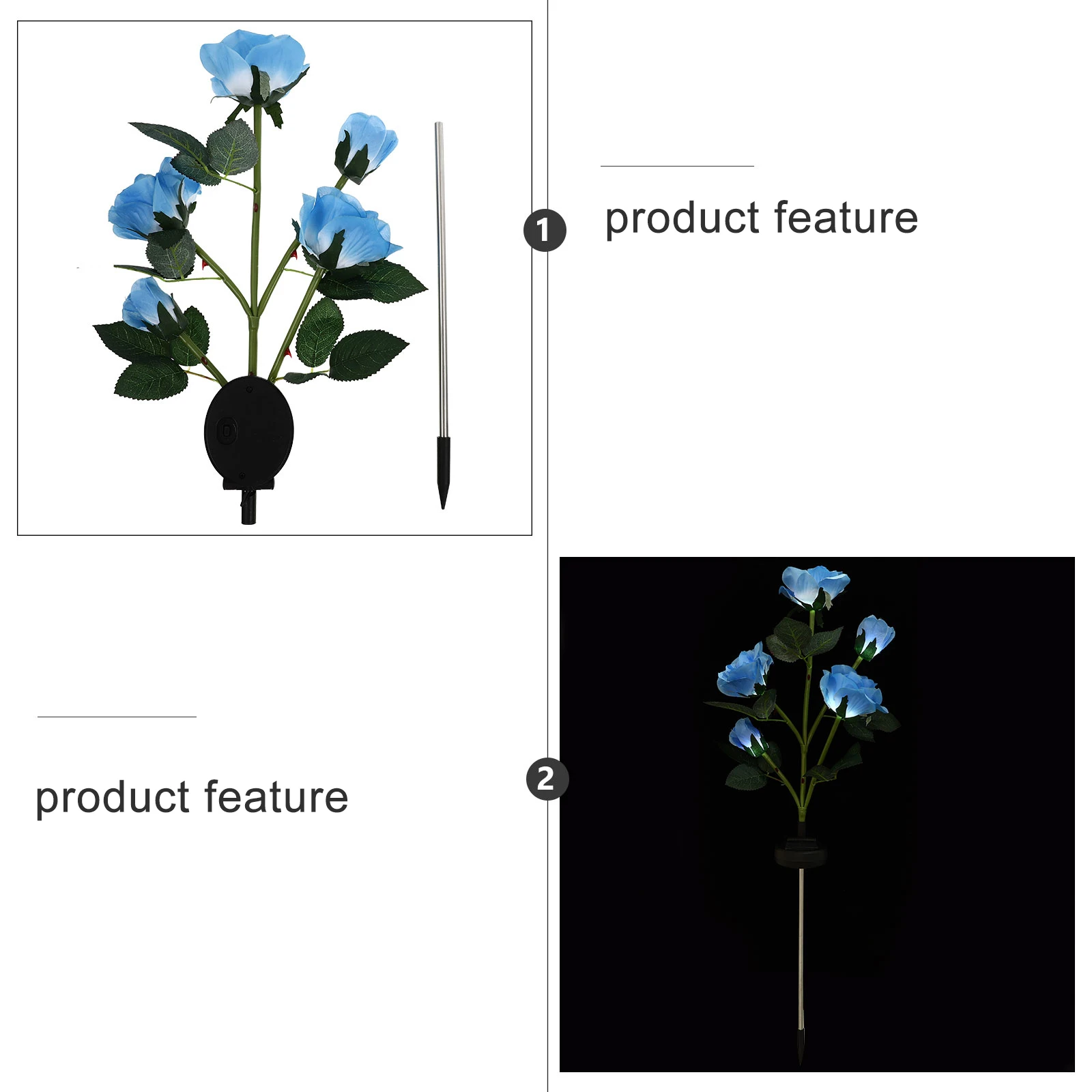 1

product feature

2

product feature